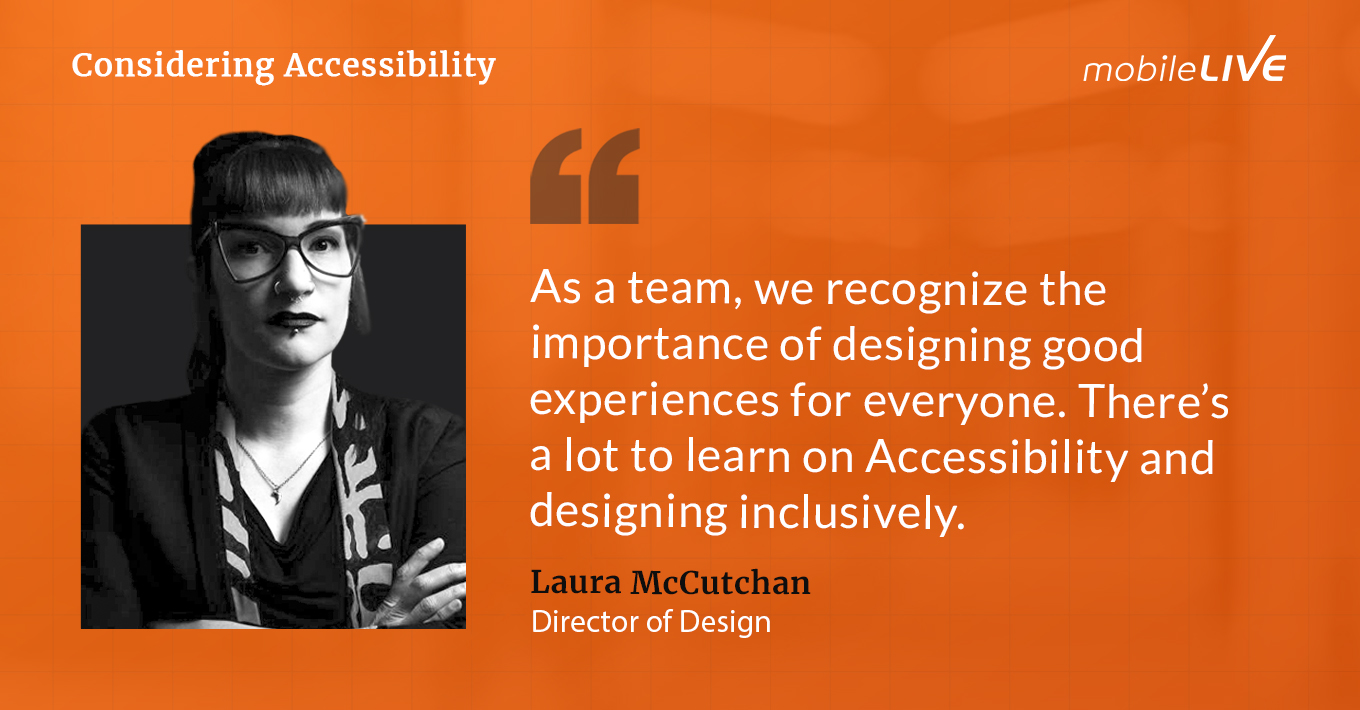 Considering Accessibility

mobileLIVE

“

As a team, we recognize the importance of designing good experiences for everyone. There’s a lot to learn on Accessibility and designing inclusively.

Laura McCutchan
Director of Design